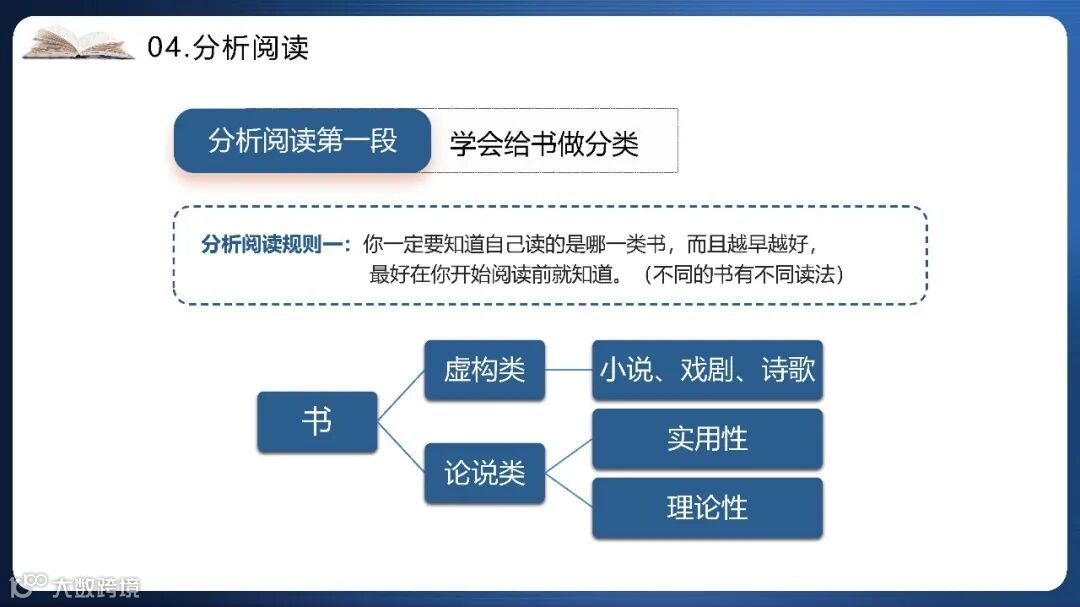 04.分析阅读

分析阅读第一段 学会给书做分类

分析阅读规则一：你一定要知道自己读的是哪一类书，而且越早越好，最好在你开始阅读前就知道。（不同的书有不同读法）

书

虚构类

小说、戏剧、诗歌

论说类

实用性

理论性

大数跨境